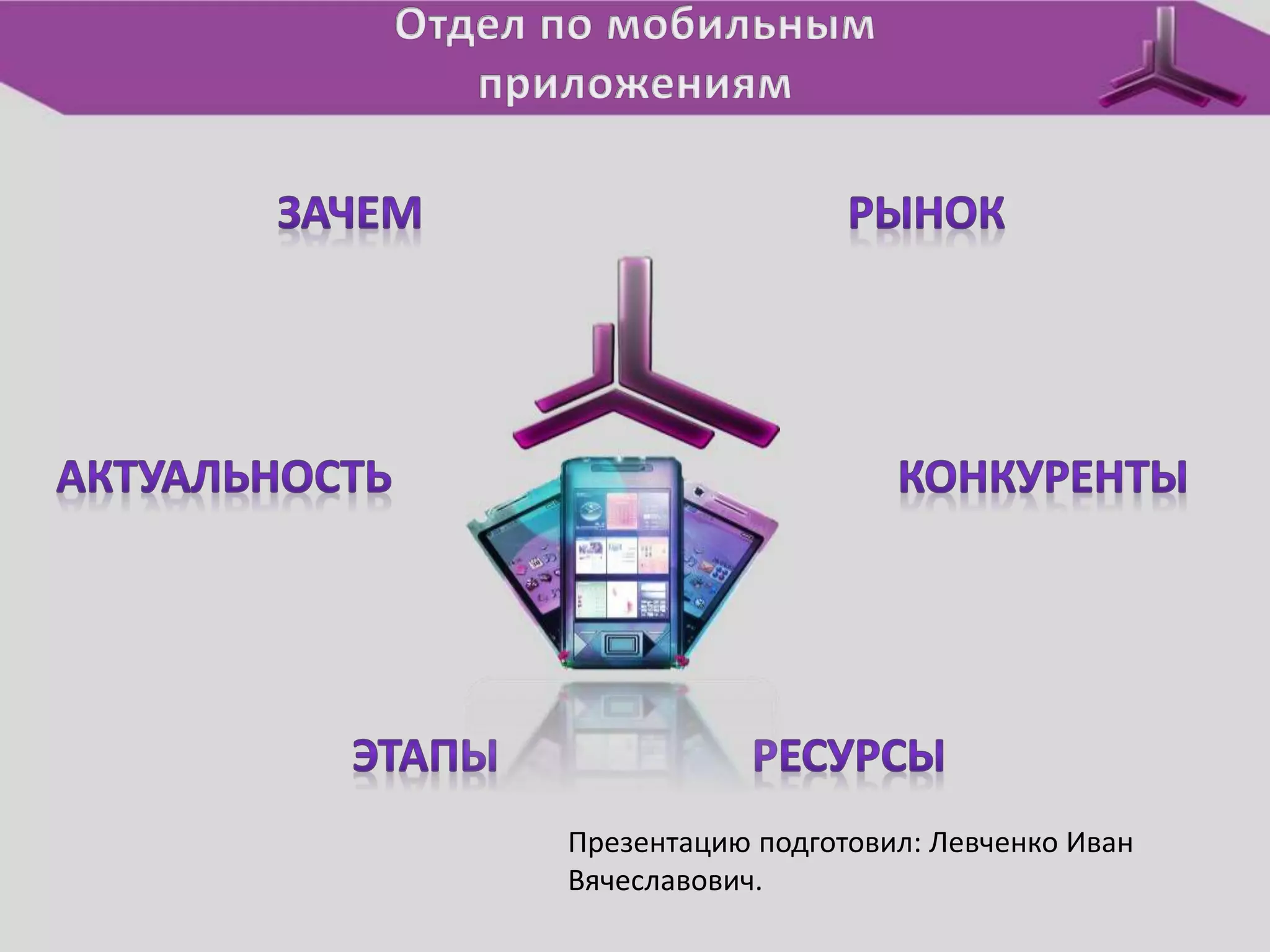 Отдел по мобильным приложениям

ЗАЧЕМ

РЫНОК

АКТУАЛЬНОСТЬ

КОНКУРЕНТЫ

ЭТАПЫ

РЕСУРСЫ

Презентацию подготовил: Левченко Иван Вячеславович.